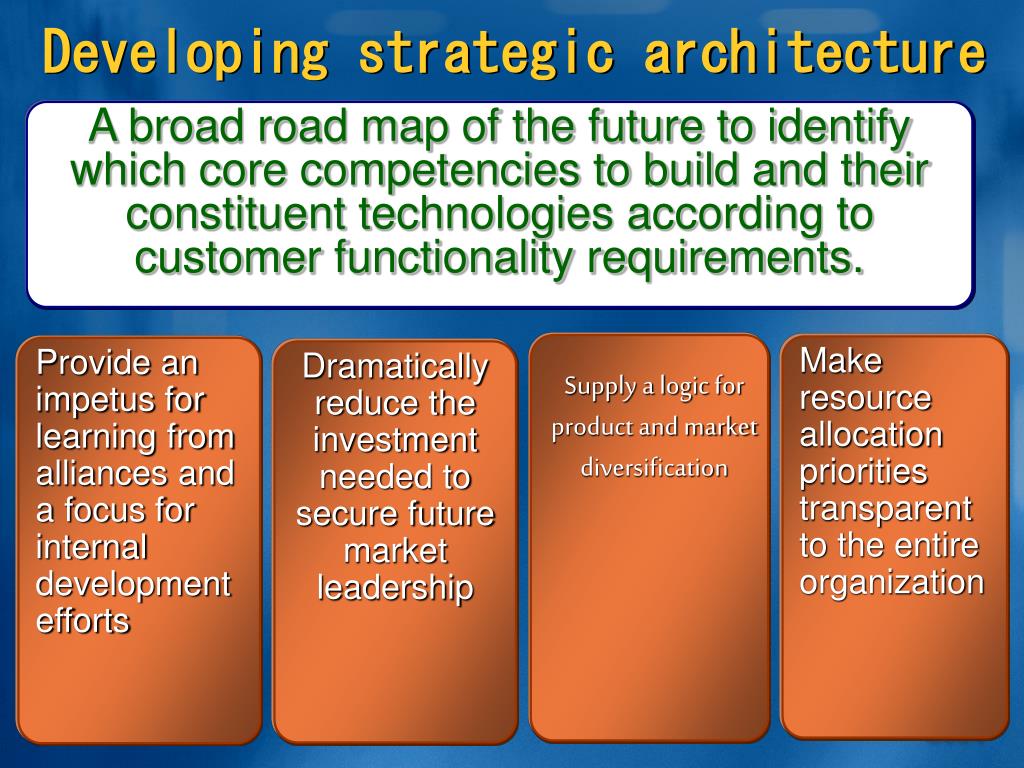 Developing strategic architecture

A broad road map of the future to identify which core competencies to build and their constituent technologies according to customer functionality requirements.

Provide an impetus for learning from alliances and a focus for internal development efforts

Dramatically reduce the investment needed to secure future market leadership

Supply a logic for product and market diversification

Make resource allocation priorities transparent to the entire organization